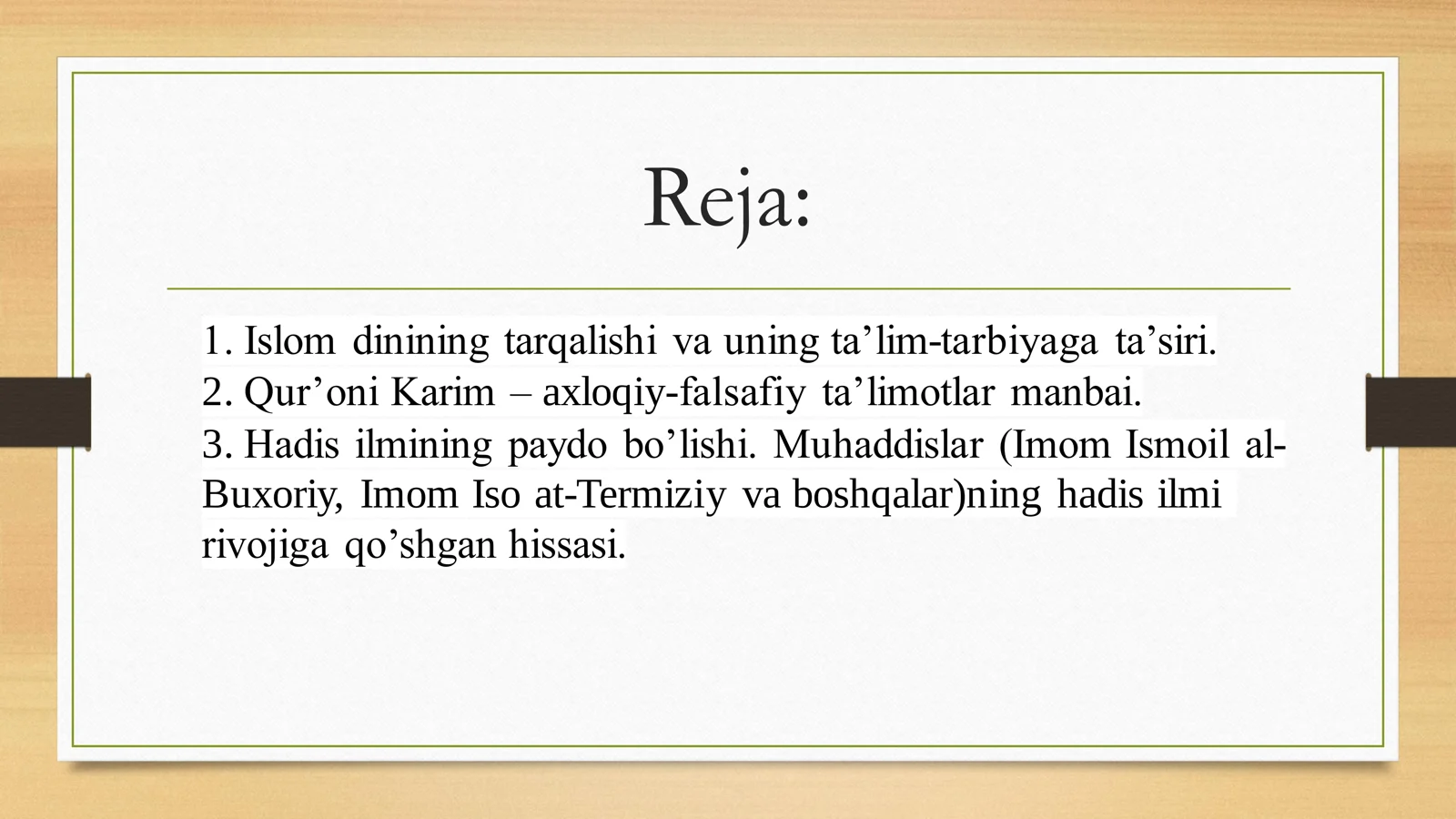 Reja:

1. Islom dinining tarqalishi va uning ta’lim-tarbiyaga ta’siri.
2. Qur’oni Karim – axloqiy-falsafiy ta’limotlar manbai.
3. Hadis ilmining paydo bo’lishi. Muhaddislar (Imom Ismoil al-Buxoriy, Imom Iso at-Termiziy va boshqalar)ning hadis ilmi rivojiga qo’shgan hissasi.